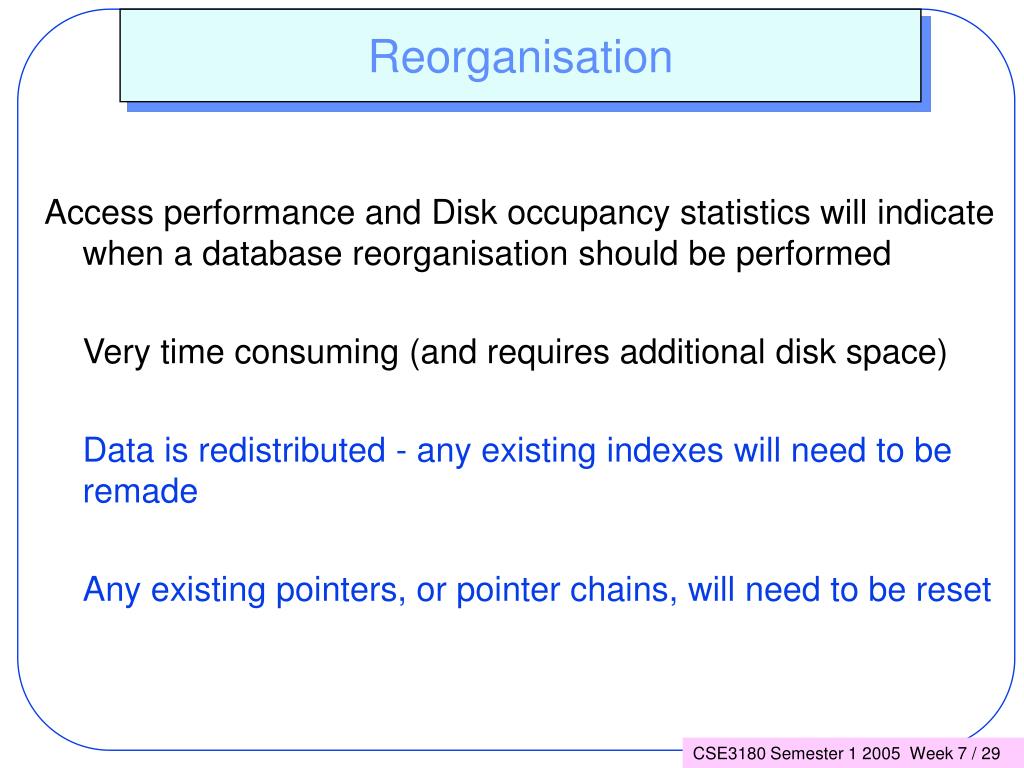 Reorganisation

Access performance and Disk occupancy statistics will indicate when a database reorganisation should be performed

Very time consuming (and requires additional disk space)

Data is redistributed - any existing indexes will need to be remade

Any existing pointers, or pointer chains, will need to be reset

CSE3180 Semester 1 2005 Week 7 / 29